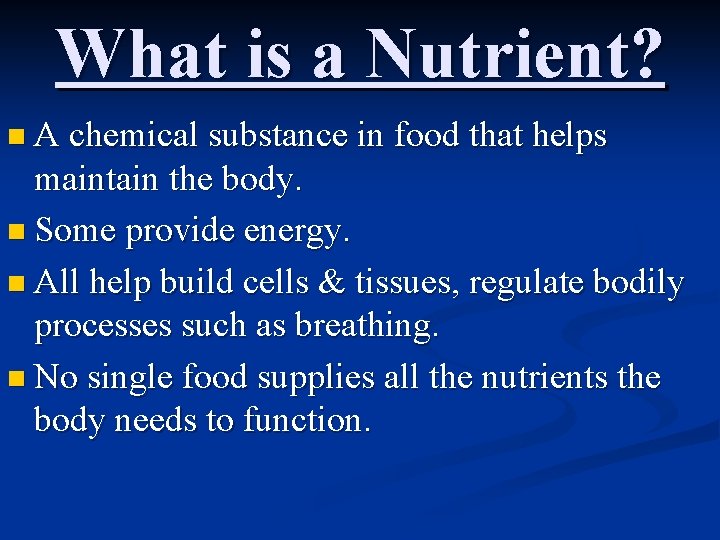 What is a Nutrient?

A chemical substance in food that helps maintain the body.

Some provide energy.

All help build cells & tissues, regulate bodily processes such as breathing.

No single food supplies all the nutrients the body needs to function.